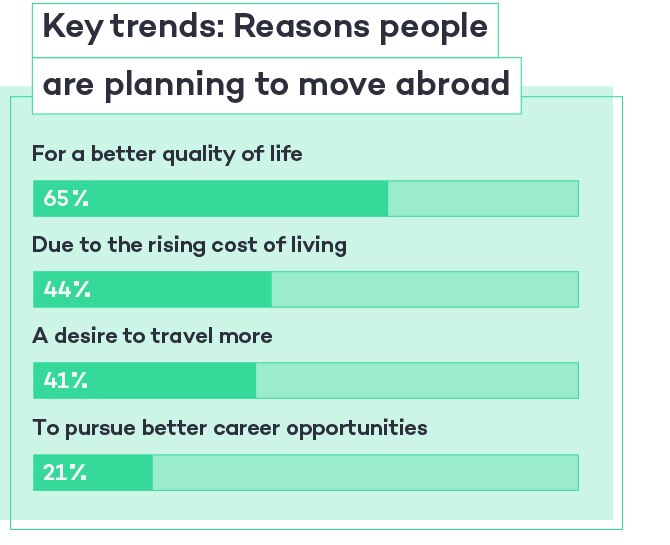 Key trends: Reasons people are planning to move abroad

For a better quality of life

65%

Due to the rising cost of living

44%

A desire to travel more

41%

To pursue better career opportunities

21%